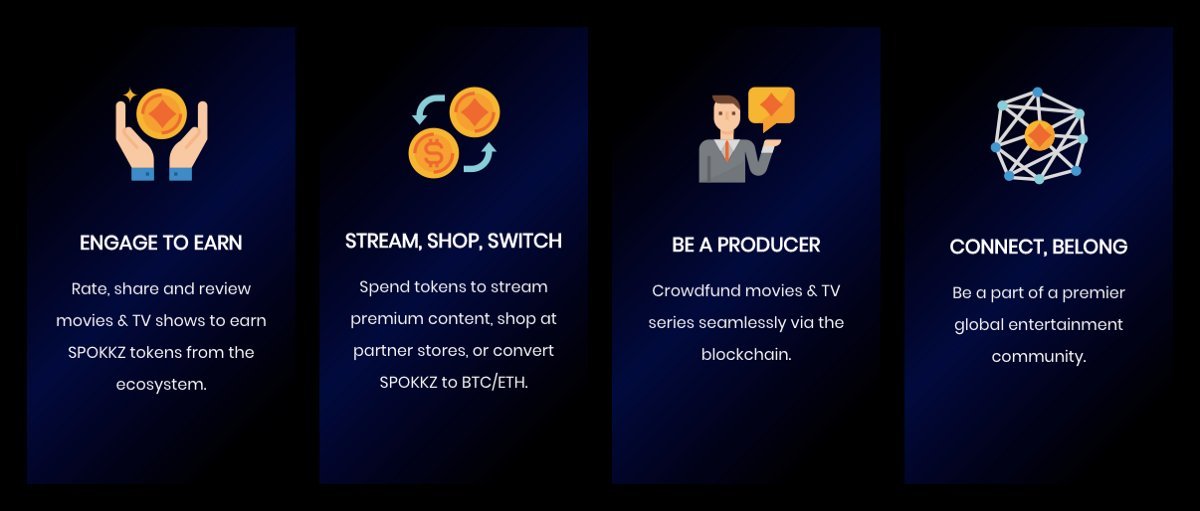 ENGAGE TO EARN

Rate, share and review movies & TV shows to earn SPOKKZ tokens from the ecosystem.

STREAM, SHOP, SWITCH

Spend tokens to stream premium content, shop at partner stores, or convert SPOKKZ to BTC/ETH.

BE A PRODUCER

Crowdfund movies & TV series seamlessly via the blockchain.

CONNECT, BELONG

Be a part of a premier global entertainment community.